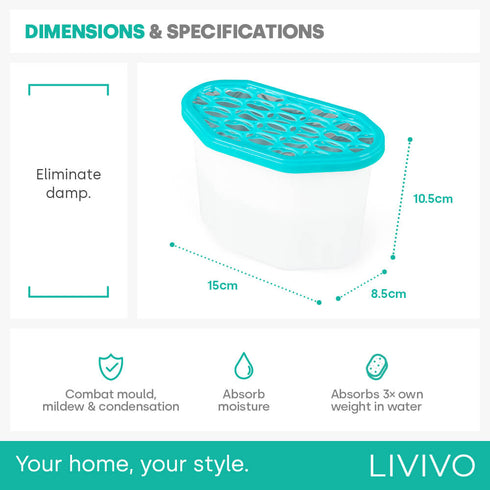 DIMENSIONS & SPECIFICATIONS

Eliminate damp.

10.5cm

15cm

8.5cm

Combat mould, mildew & condensation

Absorb moisture

Absorbs 3× own weight in water

Your home, your style.

LIVIVO